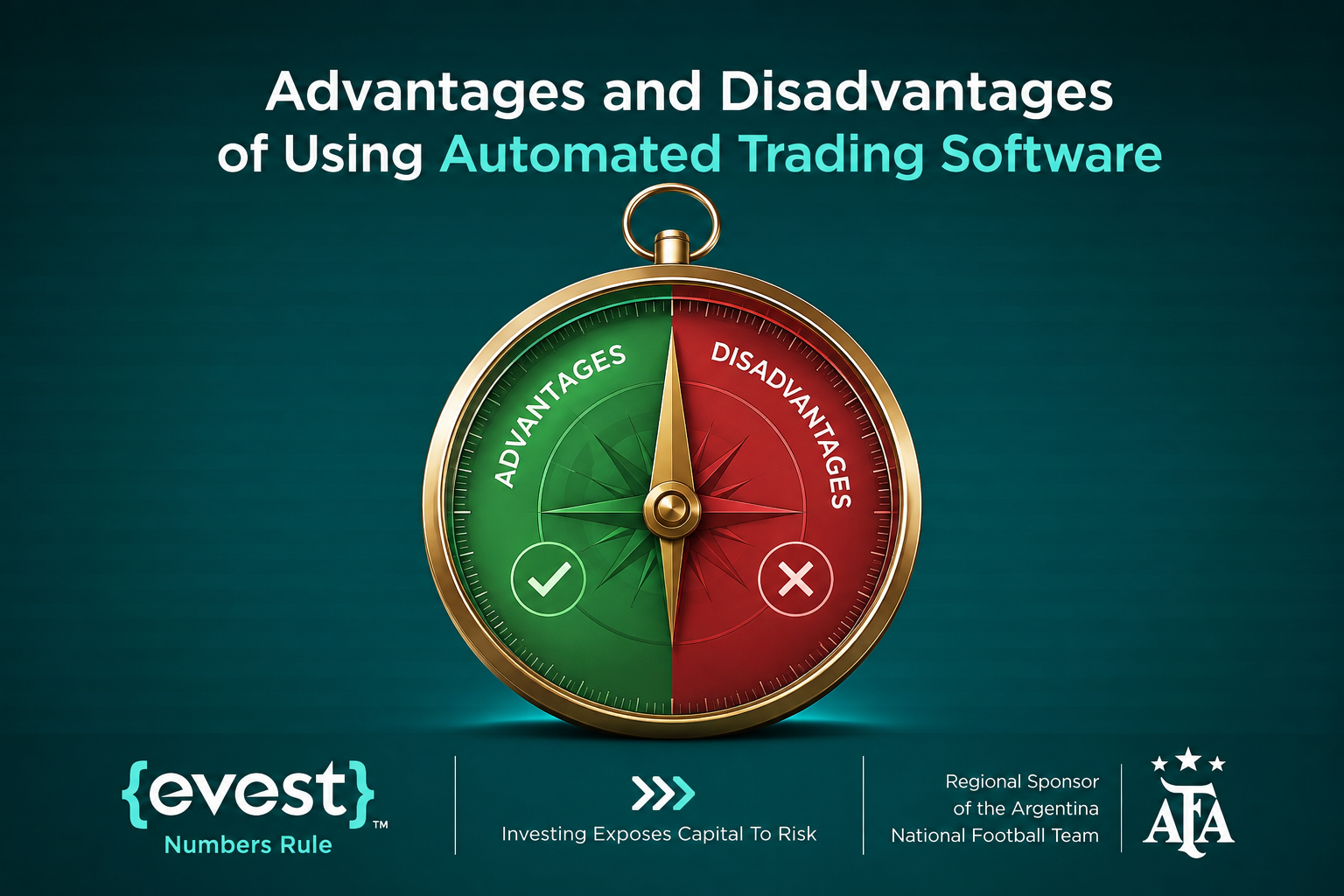 Advantages and Disadvantages of Using Automated Trading Software

ADVANTAGES

DISADVANTAGES

{evest}™
Numbers Rule

Investing Exposes Capital To Risk

Regional Sponsor of the Argentina National Football Team

AFA